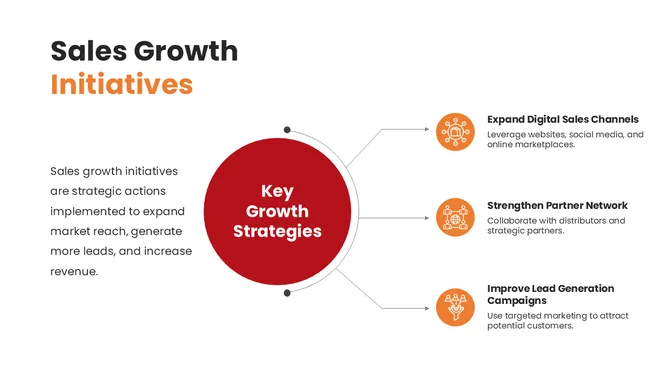 Sales Growth
Initiatives

Sales growth initiatives are strategic actions implemented to expand market reach, generate more leads, and increase revenue.

Key Growth Strategies

Expand Digital Sales Channels
Leverage websites, social media, and online marketplaces.

Strengthen Partner Network
Collaborate with distributors and strategic partners.

Improve Lead Generation Campaigns
Use targeted marketing to attract potential customers.